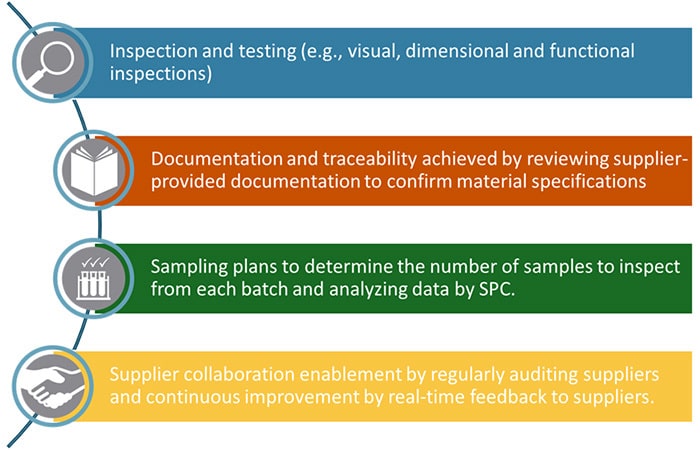 Inspection and testing (e.g., visual, dimensional and functional inspections)

Documentation and traceability achieved by reviewing supplier-provided documentation to confirm material specifications

Sampling plans to determine the number of samples to inspect from each batch and analyzing data by SPC.

Supplier collaboration enablement by regularly auditing suppliers and continuous improvement by real-time feedback to suppliers.